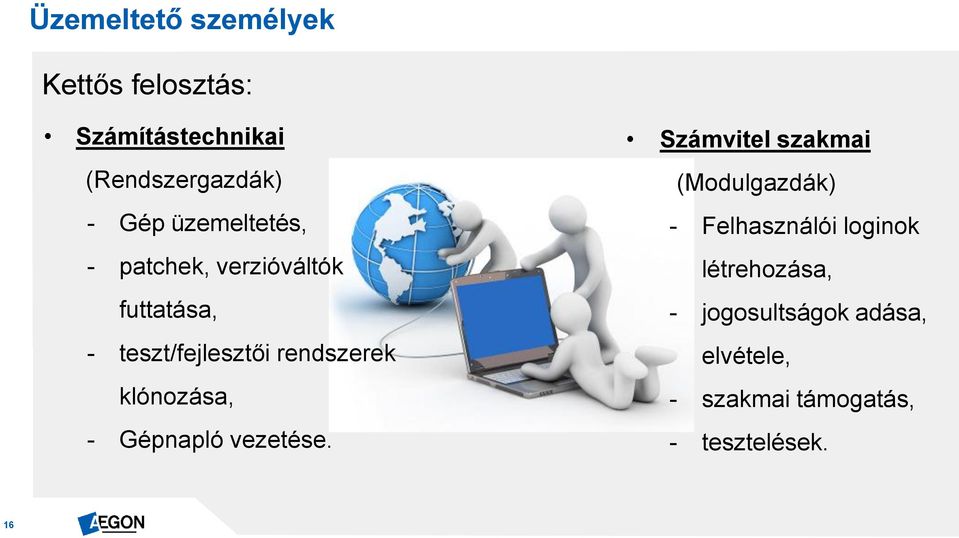 Üzemeltető személyek

Kettős felosztás:

• Számítástechnikai
(Rendszergazdák)
- Gép üzemeltetés,
- patchek, verzióváltók futtatása,
- teszt/fejlesztői rendszerek klónozása,
- Gépnapló vezetése.

• Számvitel szakmai
(Modulgazdák)
- Felhasználói loginok létrehozása,
- jogosultságok adása, elvétele,
- szakmai támogatás,
- tesztelések.

16

AEGON